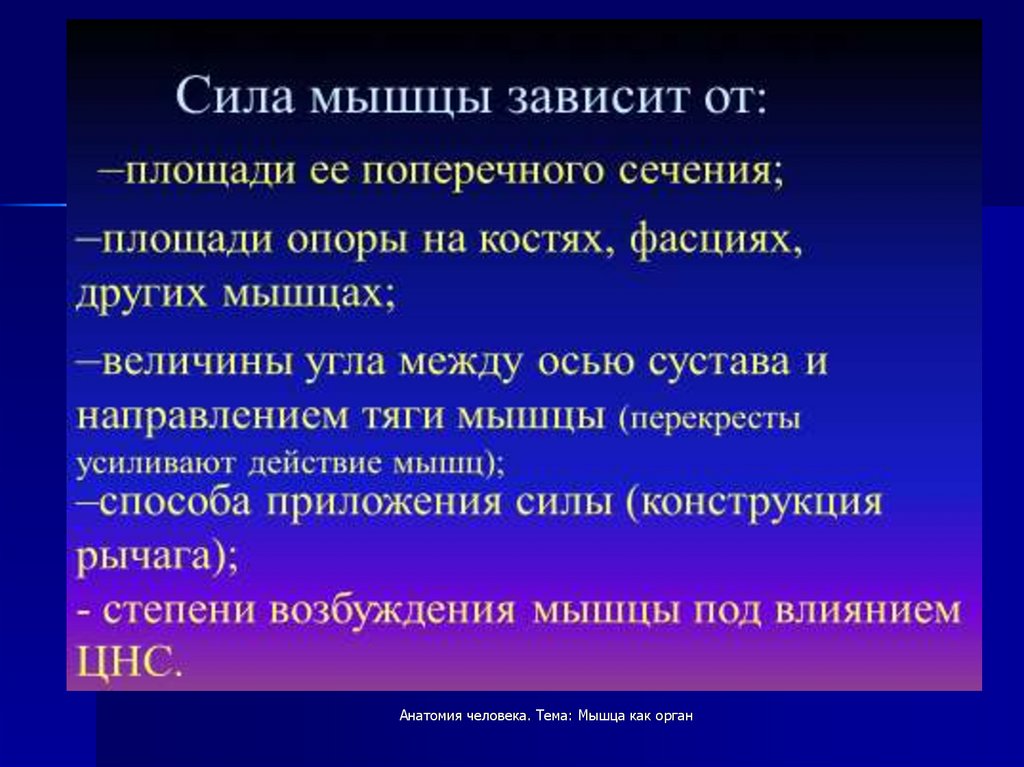 Сила мышцы зависит от:

–площади ее поперечного сечения;

–площади опоры на костях, фасциях, других мышцах;

–величины угла между осью сустава и направлением тяги мышцы (перекресты усиливают действие мышц);

–способа приложения силы (конструкция рычага);

- степени возбуждения мышцы под влиянием ЦНС.

Анатомия человека. Тема: Мышца как орган